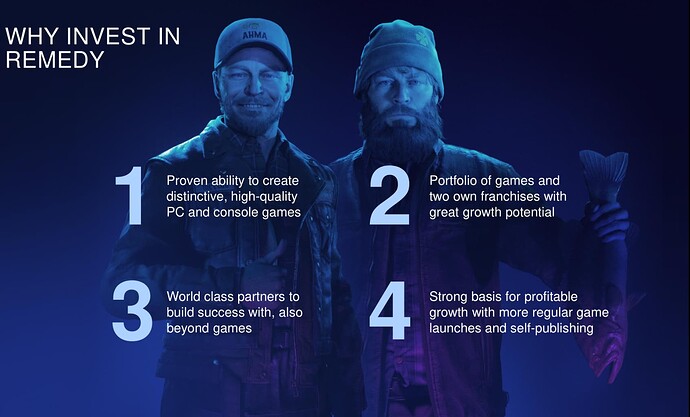 WHY INVEST IN REMEDY

AHMA

1 Proven ability to create distinctive, high-quality PC and console games

2 Portfolio of games and two own franchises with great growth potential

3 World class partners to build success with, also beyond games

4 Strong basis for profitable growth with more regular game launches and self-publishing